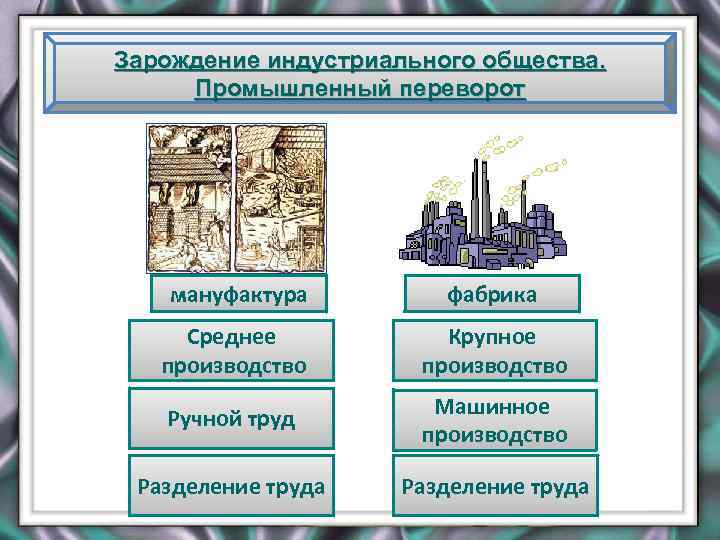 Зарождение индустриального общества. Промышленный переворот

мануфактура

Среднее производство

Ручной труд

Разделение труда

фабрика

Крупное производство

Машинное производство

Разделение труда